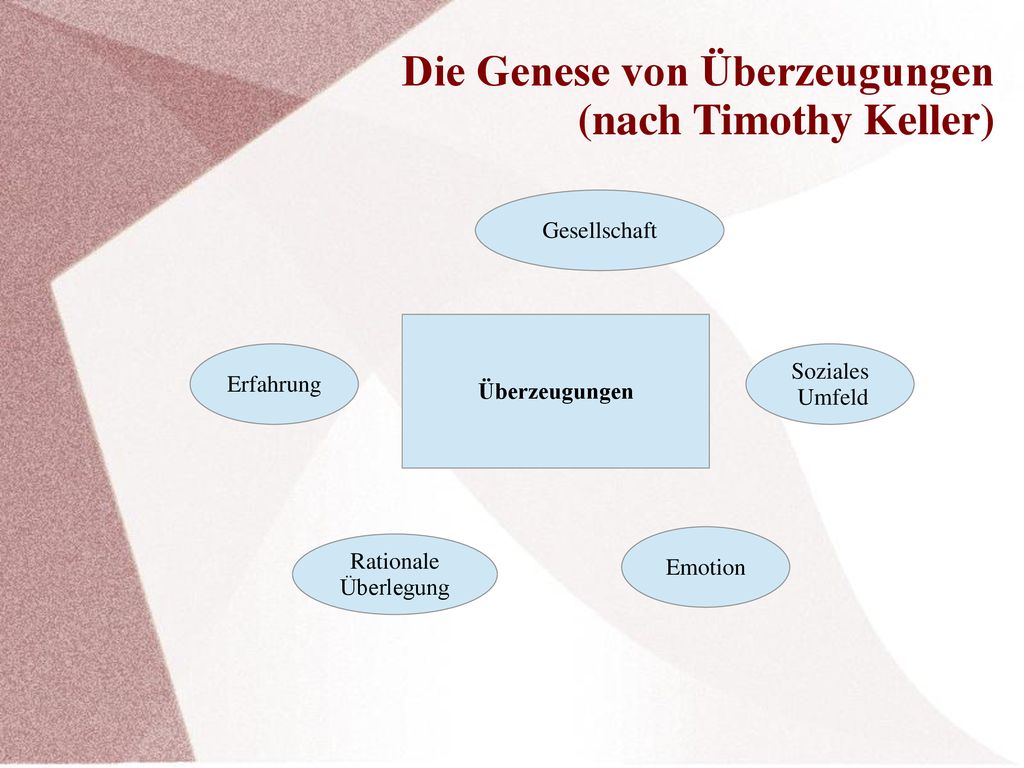 Die Genese von Überzeugungen (nach Timothy Keller)

Gesellschaft

Erfahrung

Überzeugungen

Soziales Umfeld

Rationale Überlegung

Emotion